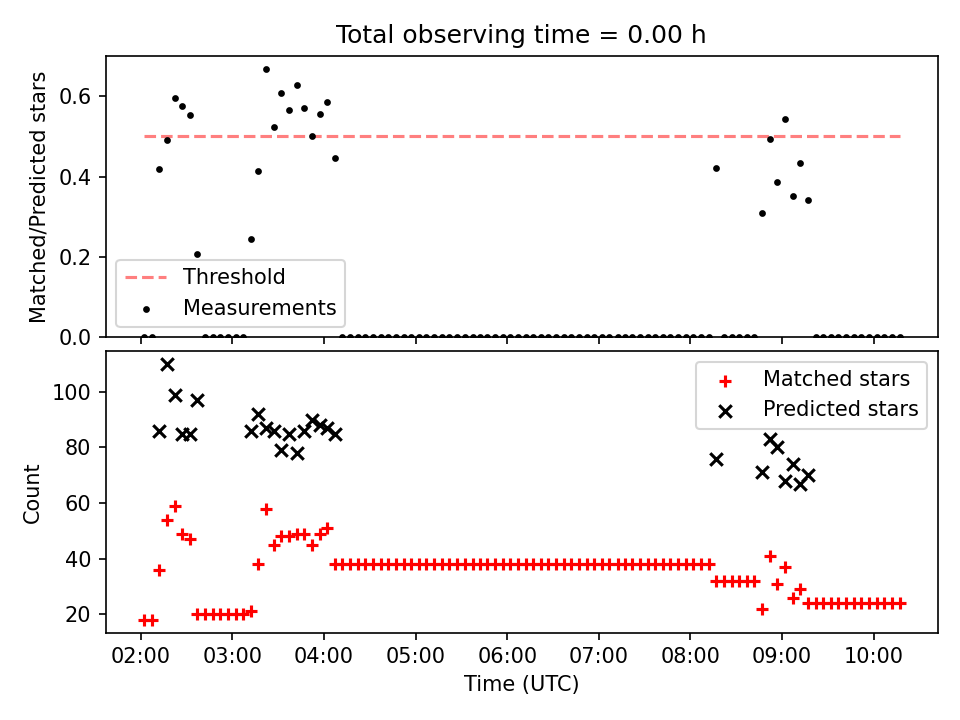 Total observing time = 0.00 h

Matched/Predicted stars

0.6
0.4
0.2
0.0

Threshold
Measurements

Count

100
80
60
40
20

Matched stars
Predicted stars

02:00 03:00 04:00 05:00 06:00 07:00 08:00 09:00 10:00

Time (UTC)